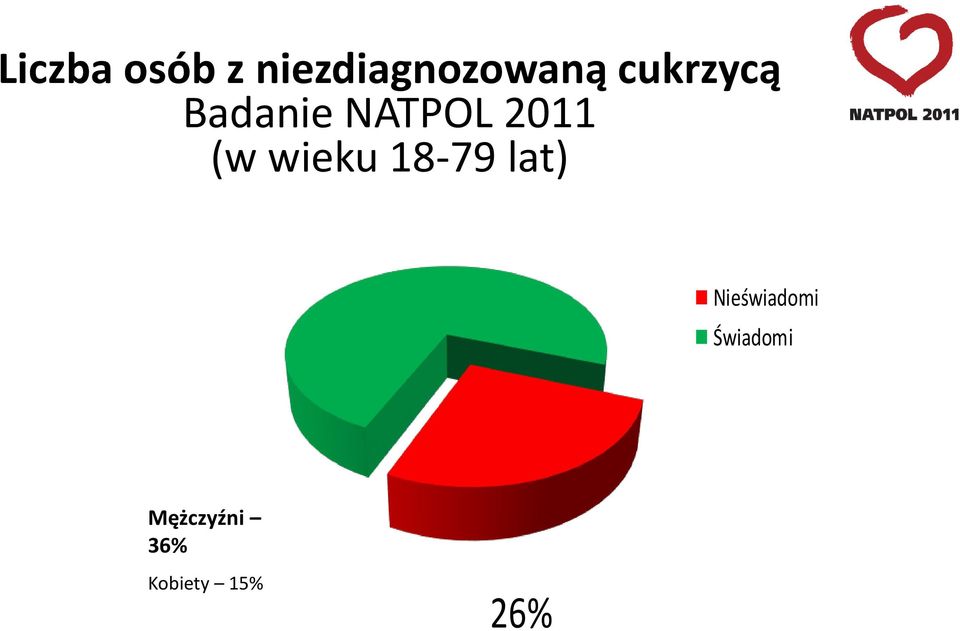 Liczba osób z niezdiagnozowaną cukrzycą
Badanie NATPOL 2011
(w wieku 18-79 lat)

NATPOL 2011

Nieświadomi
Świadomi

Mężczyźni – 36%

Kobiety – 15%

26%